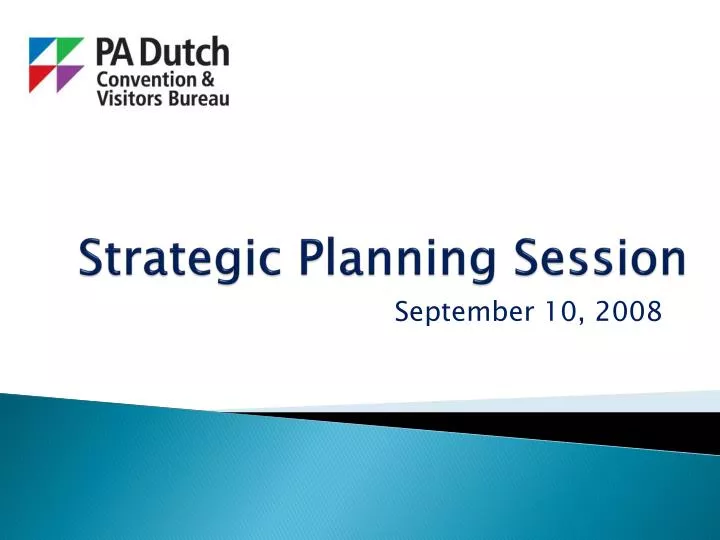 PA Dutch
Convention &
Visitors Bureau

Strategic Planning Session

September 10, 2008